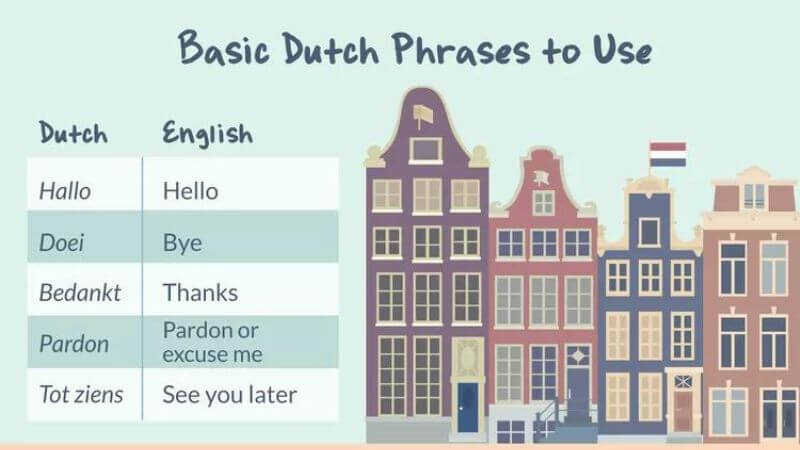 Basic Dutch Phrases to Use

| Dutch | English |
|---|---|
| Hallo | Hello |
| Doei | Bye |
| Bedankt | Thanks |
| Pardon | Pardon or excuse me |
| Tot ziens | See you later |